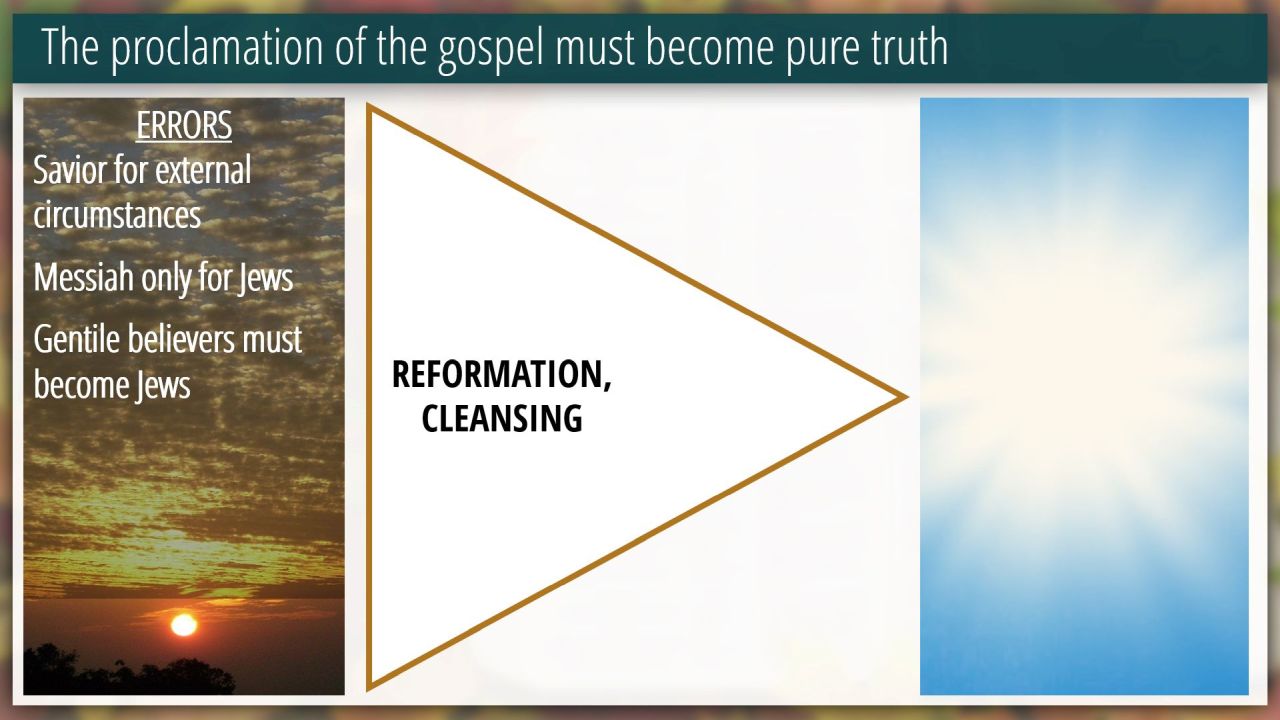 The proclamation of the gospel must become pure truth

ERRORS

Savior for external circumstances

Messiah only for Jews

Gentile believers must become Jews

REFORMATION, CLEANSING